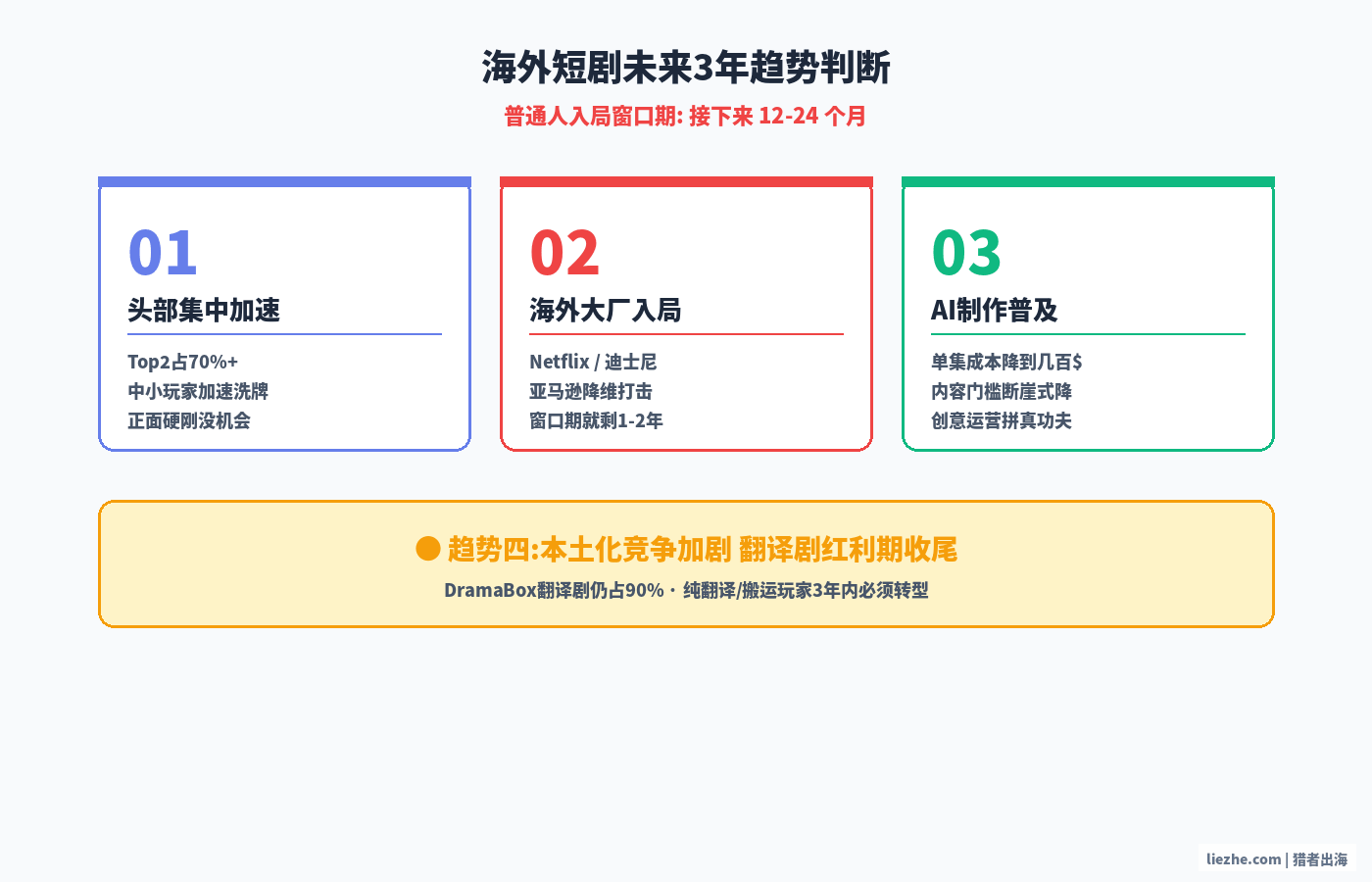 海外短剧未来3年趋势判断

普通人入局窗口期: 接下来 12-24 个月

01

头部集中加速

Top2占70%+
中小玩家加速洗牌
正面硬刚没机会

02

海外大厂入局

Netflix / 迪士尼
亚马逊降维打击
窗口期就剩1-2年

03

AI制作普及

单集成本降到几百$
内容门槛断崖式降
创意运营拼真功夫

趋势四:本土化竞争加剧 翻译剧红利期收尾

DramaBox翻译剧仍占90% · 纯翻译/搬运玩家3年内必须转型

liezhe.com | 猎者出海